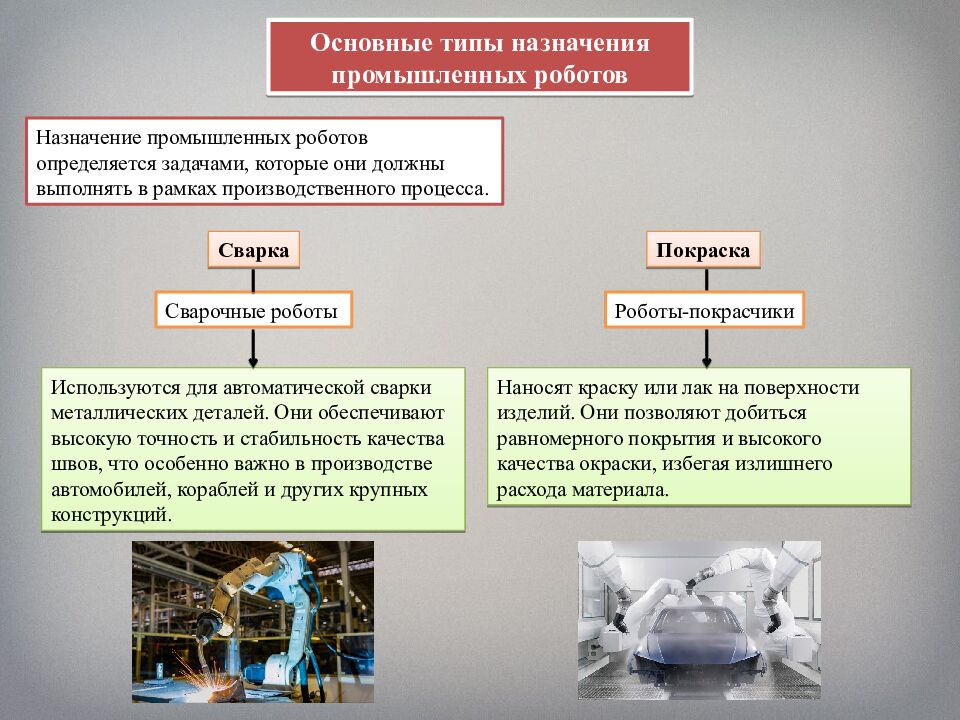 Основные типы назначения промышленных роботов

Назначение промышленных роботов определяется задачами, которые они должны выполнять в рамках производственного процесса.

Сварка

Сварочные роботы

Используются для автоматической сварки металлических деталей. Они обеспечивают высокую точность и стабильность качества швов, что особенно важно в производстве автомобилей, кораблей и других крупных конструкций.

Покраска

Роботы-покрасчики

Наносят краску или лак на поверхности изделий. Они позволяют добиться равномерного покрытия и высокого качества окраски, избегая излишнего расхода материала.